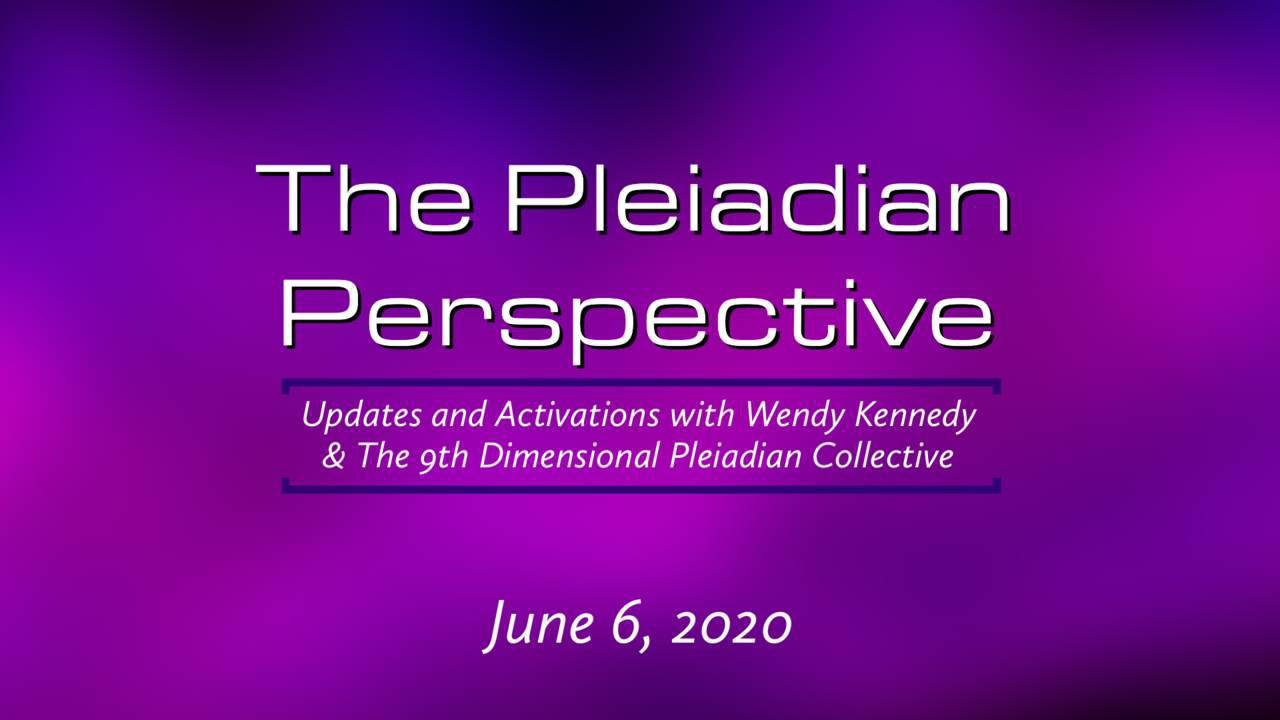 The Pleiadian Perspective

Updates and Activations with Wendy Kennedy & The 9th Dimensional Pleiadian Collective

June 6, 2020